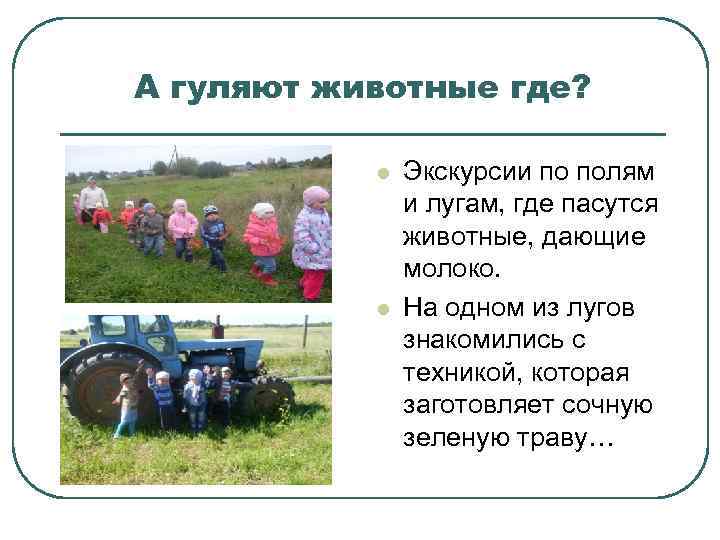 А гуляют животные где?

Экскурсии по полям и лугам, где пасутся животные, дающие молоко.

На одном из лугов знакомились с техникой, которая заготовляет сочную зеленую траву…